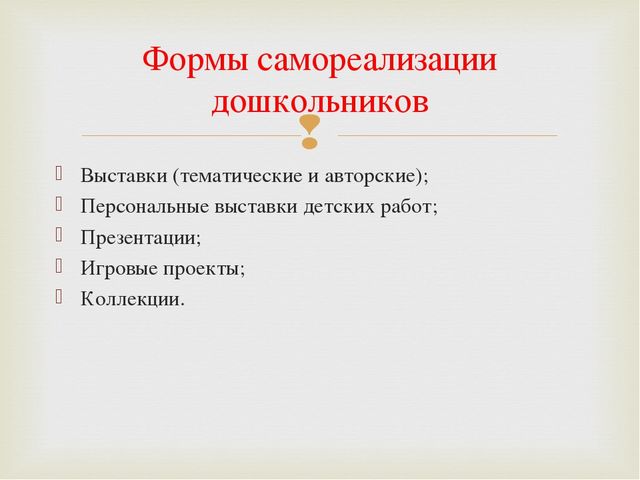 Формы самореализации дошкольников

Выставки (тематические и авторские);
Персональные выставки детских работ;
Презентации;
Игровые проекты;
Коллекции.